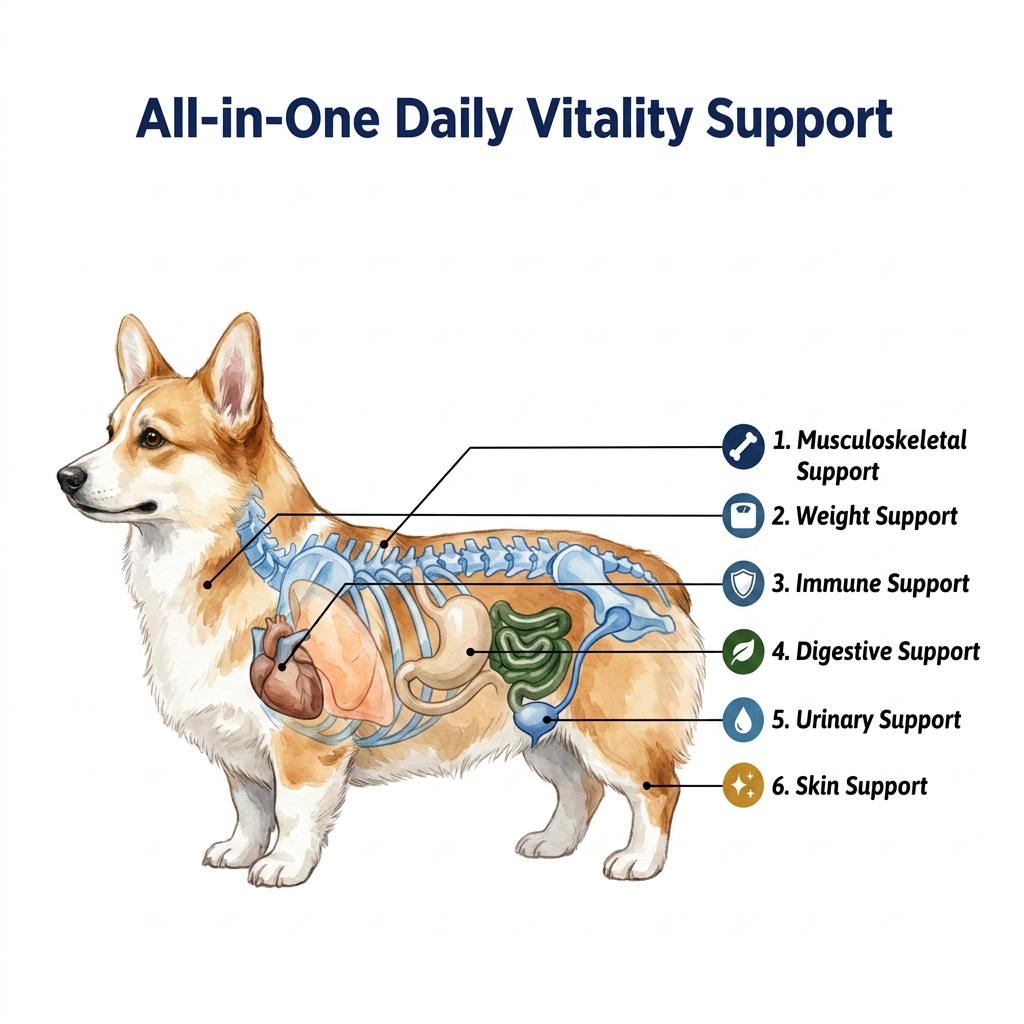 All-in-One Daily Vitality Support

1. Musculoskeletal Support

2. Weight Support

3. Immune Support

4. Digestive Support

5. Urinary Support

6. Skin Support